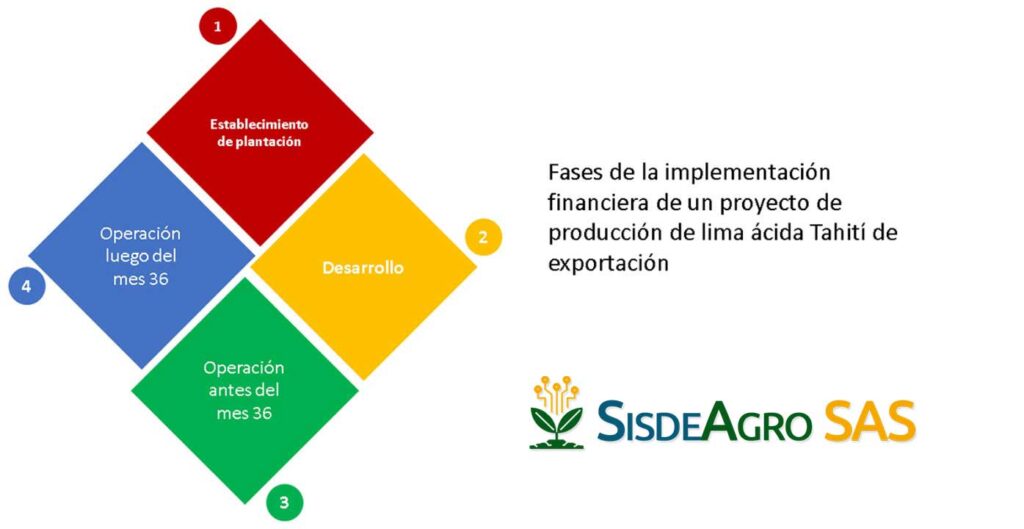 1

Establecimiento de plantación

2

Desarrollo

3

Operación antes del mes 36

4

Operación luego del mes 36

Fases de la implementación financiera de un proyecto de producción de lima ácida Tahití de exportación

SISDEAGRO SAS